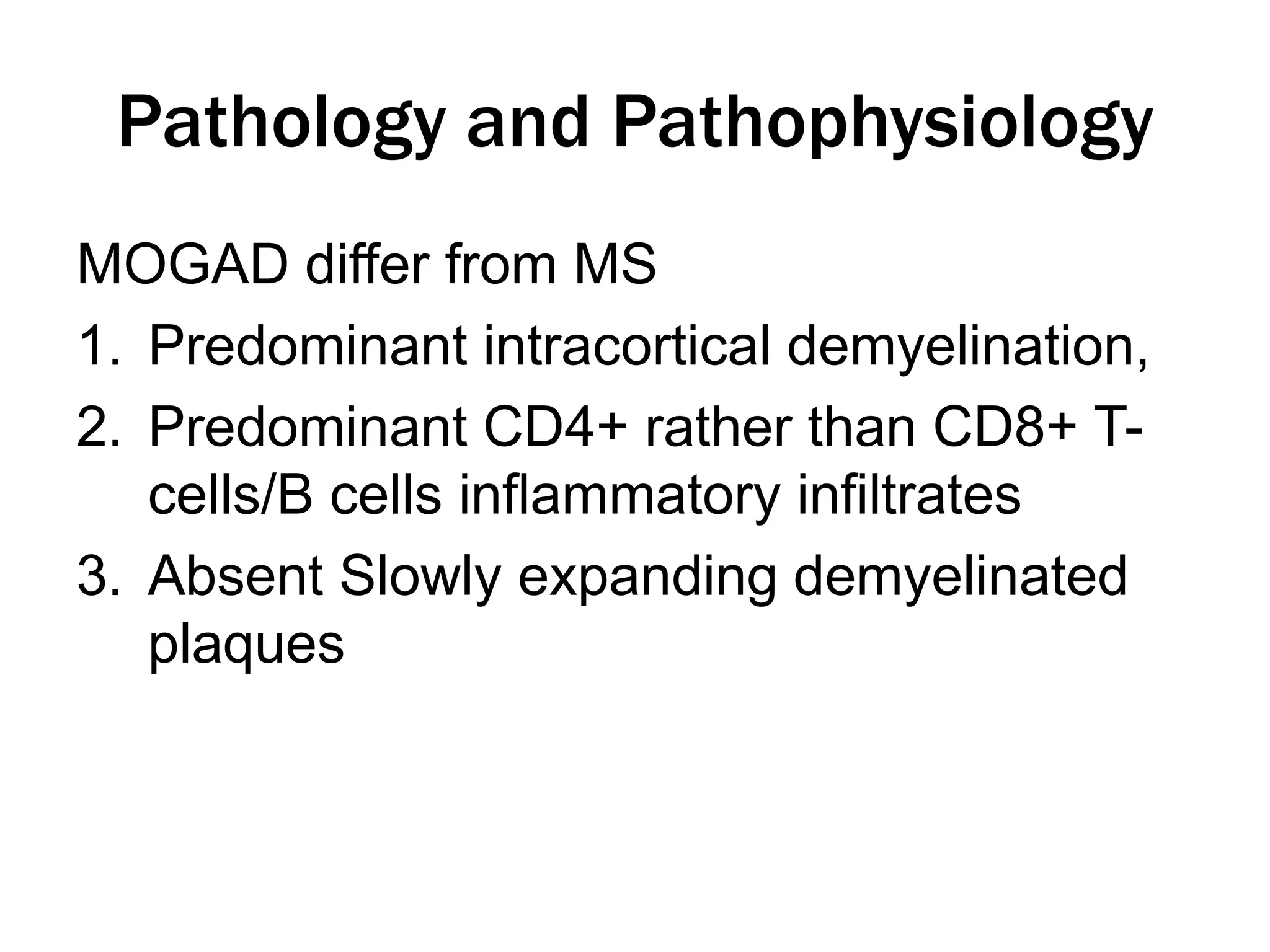 Pathology and Pathophysiology

MOGAD differ from MS

1. Predominant intracortical demyelination,
2. Predominant CD4+ rather than CD8+ T-cells/B cells inflammatory infiltrates
3. Absent Slowly expanding demyelinated plaques